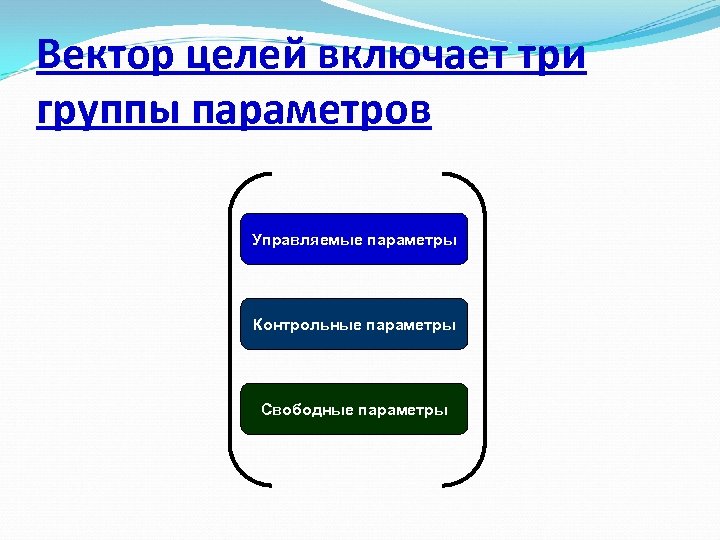 Вектор целей включает три группы параметров

Управляемые параметры

Контрольные параметры

Свободные параметры